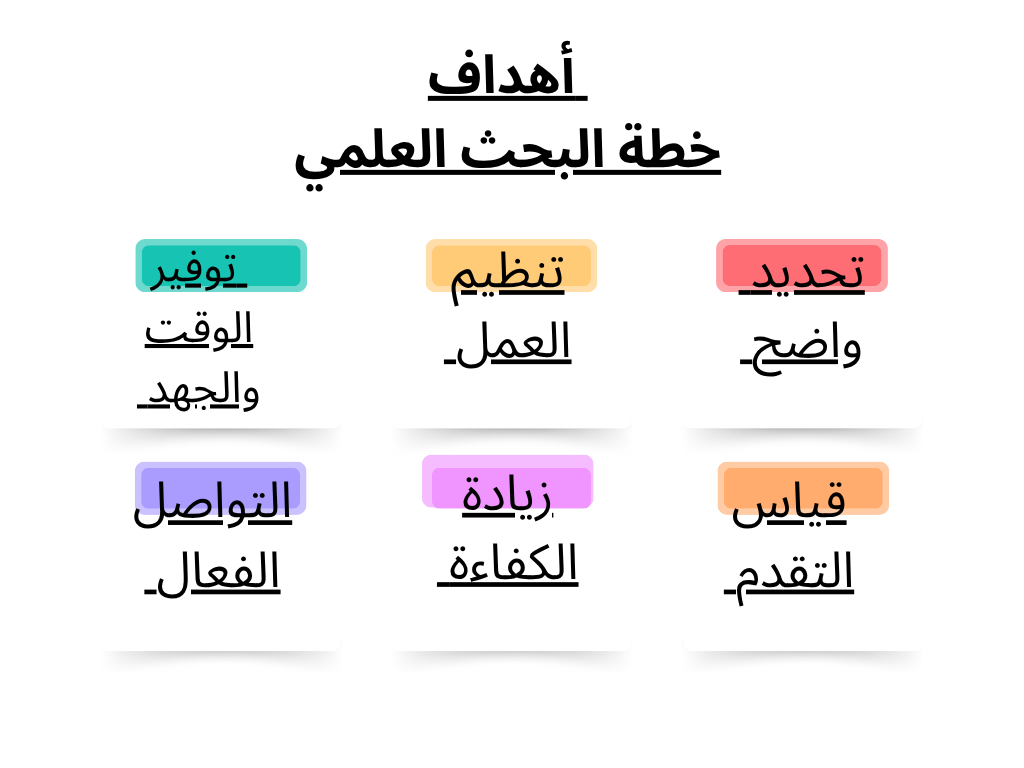 أهداف
خطة البحث العلمي

تحديد واضح

تنظيم العمل

توفير الوقت والجهد

قياس التقدم

زيادة الكفاءة

التواصل الفعال